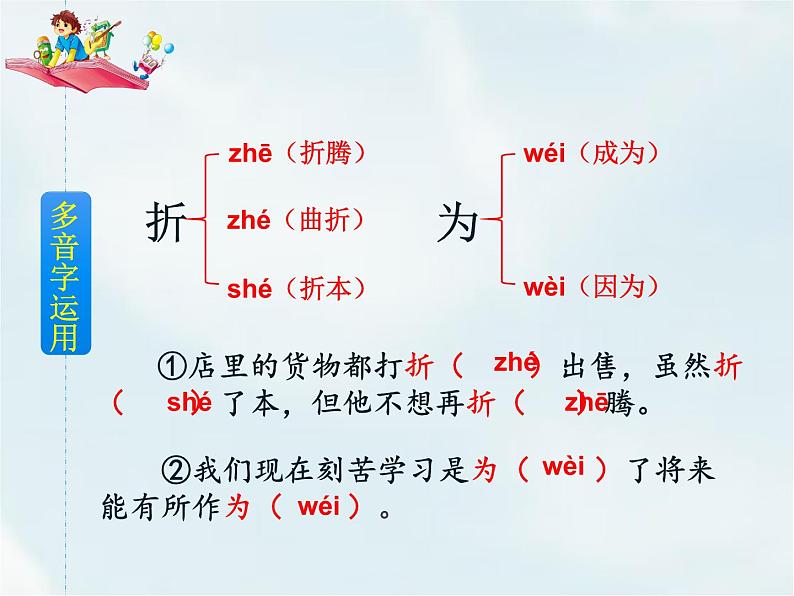 多音字运用

折 zhē（折腾） zhé（曲折） shé（折本）

为 wéi（成为） wèi（因为）

①店里的货物都打折（ zhé ）出售，虽然折（ shé ）了本，但他不想再折（ zhē ）腾。

②我们现在刻苦学习是为（ wèi ）了将来能有所作为（ wéi ）。